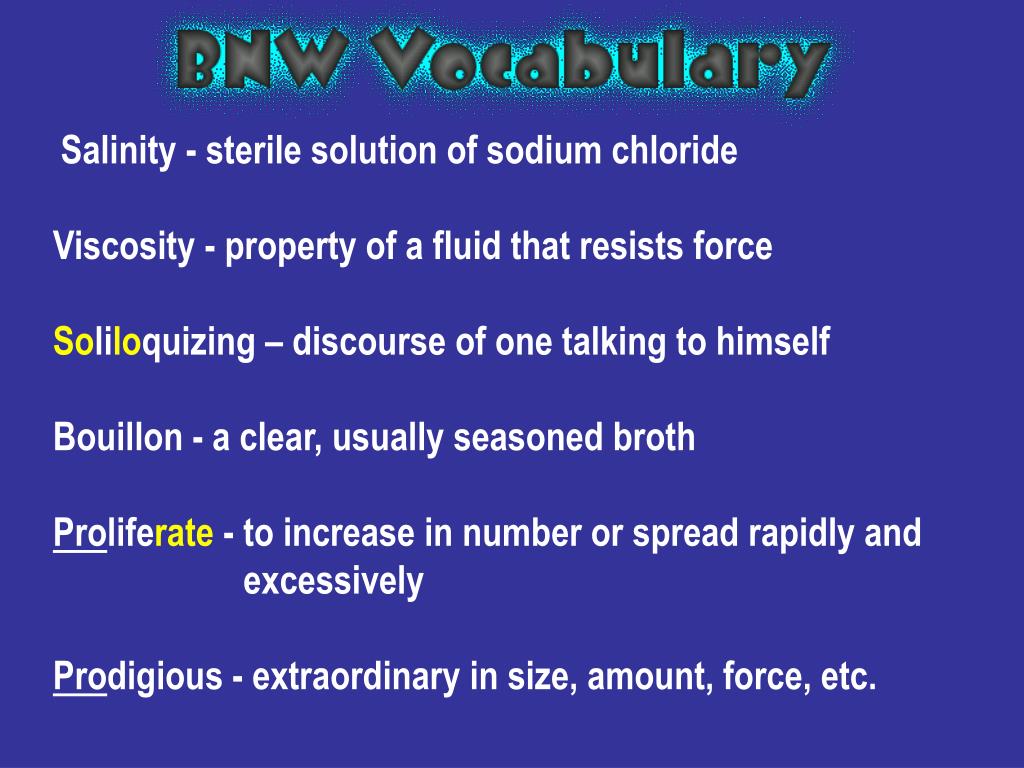 BNW Vocabulary

Salinity - sterile solution of sodium chloride

Viscosity - property of a fluid that resists force

Soliloquizing – discourse of one talking to himself

Bouillon - a clear, usually seasoned broth

Proliferate - to increase in number or spread rapidly and excessively

Prodigious - extraordinary in size, amount, force, etc.